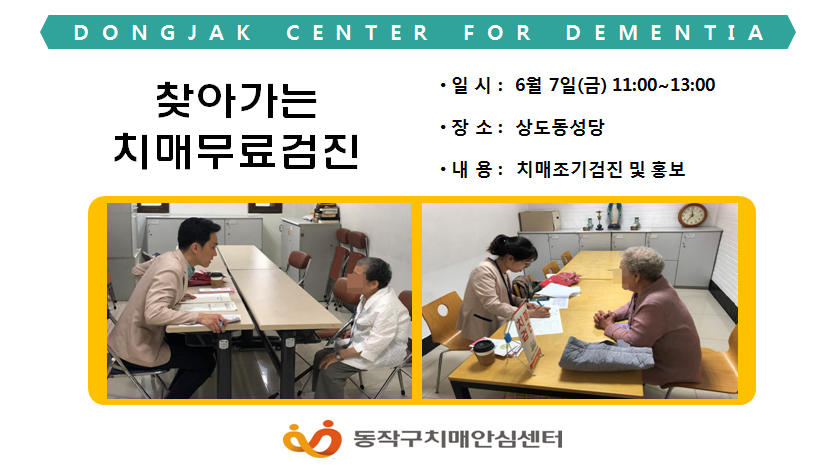 DONGJAK CENTER FOR DEMENTIA

찾아가는
치매무료검진

• 일 시 : 6월 7일(금) 11:00~13:00

• 장 소 : 상도동성당

• 내 용 : 치매조기검진 및 홍보

동작구치매안심센터